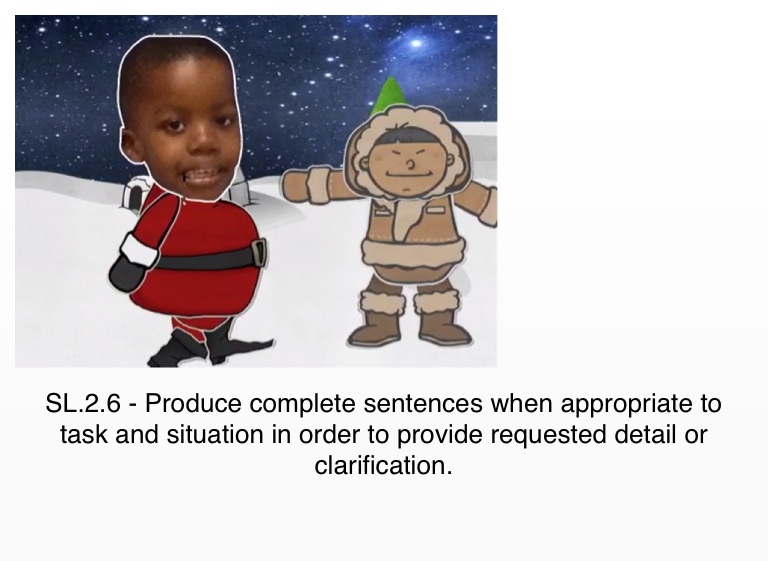 SL.2.6 - Produce complete sentences when appropriate to task and situation in order to provide requested detail or clarification.